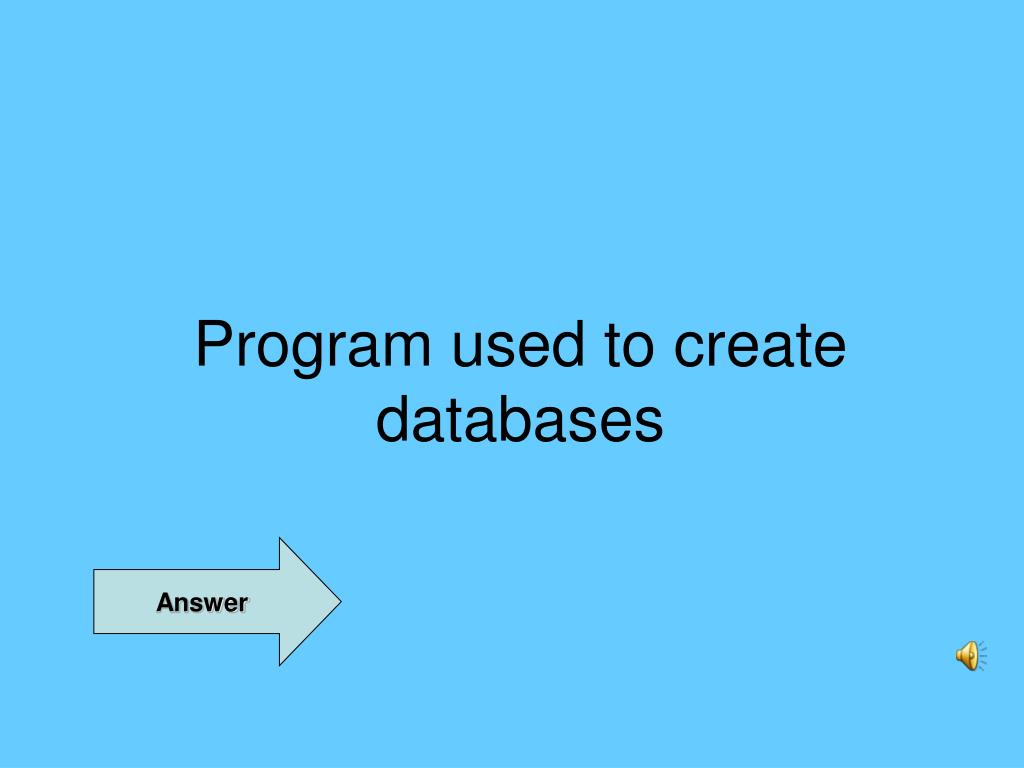 Program used to create databases

Answer